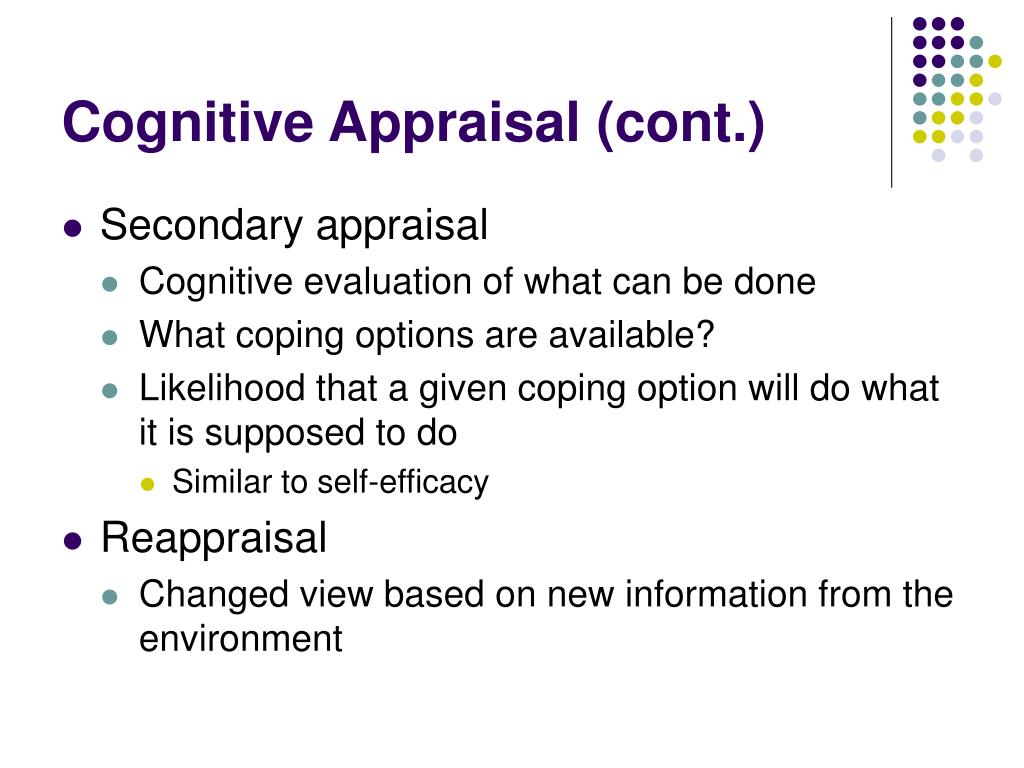 Cognitive Appraisal (cont.)

- Secondary appraisal
  - Cognitive evaluation of what can be done
  - What coping options are available?
  - Likelihood that a given coping option will do what it is supposed to do
    - Similar to self-efficacy
- Reappraisal
  - Changed view based on new information from the environment